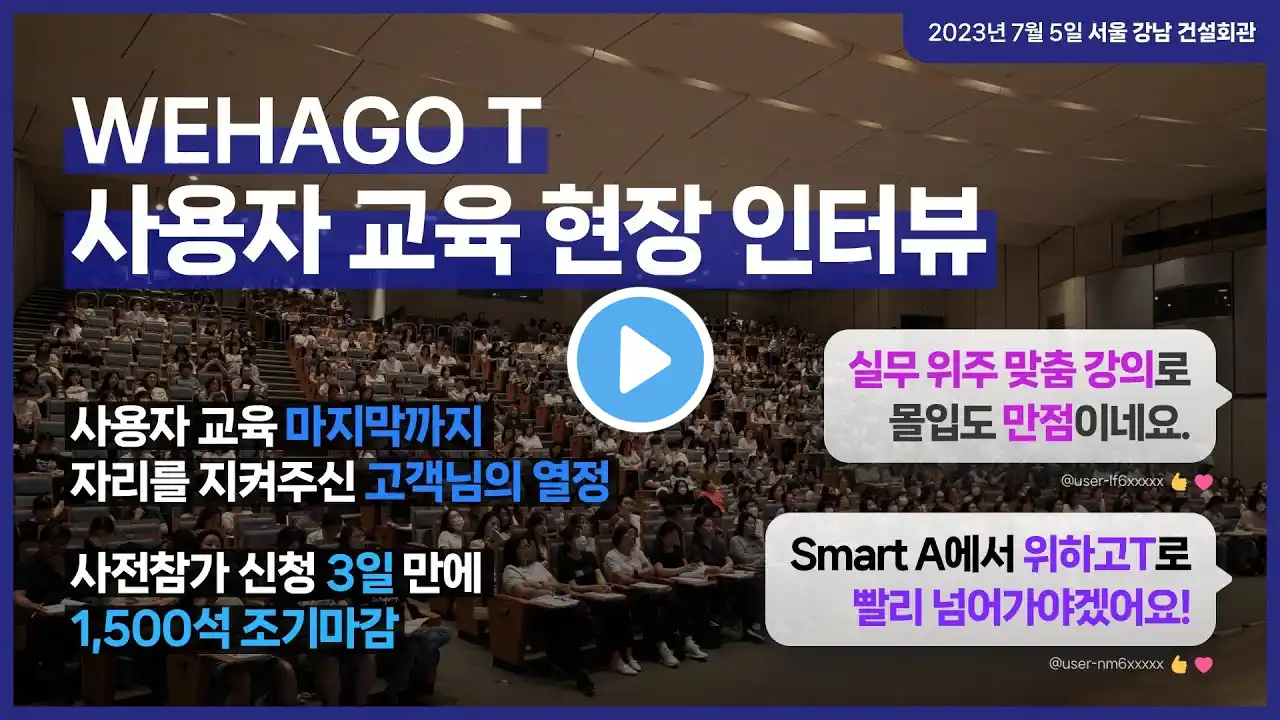 2023년 7월 5일 서울 강남 건설회관

WEHAGO T
사용자 교육 현장 인터뷰

사용자 교육 마지막까지
자리를 지켜주신 고객님의 열정

사전참가 신청 3일 만에
1,500석 조기마감

실무 위주 맞춤 강의로
몰입도 만점이네요.

@user-lf6xxxxx

Smart A에서 위하고T로
빨리 넘어가야겠어요!

@user-nm6xxxxx